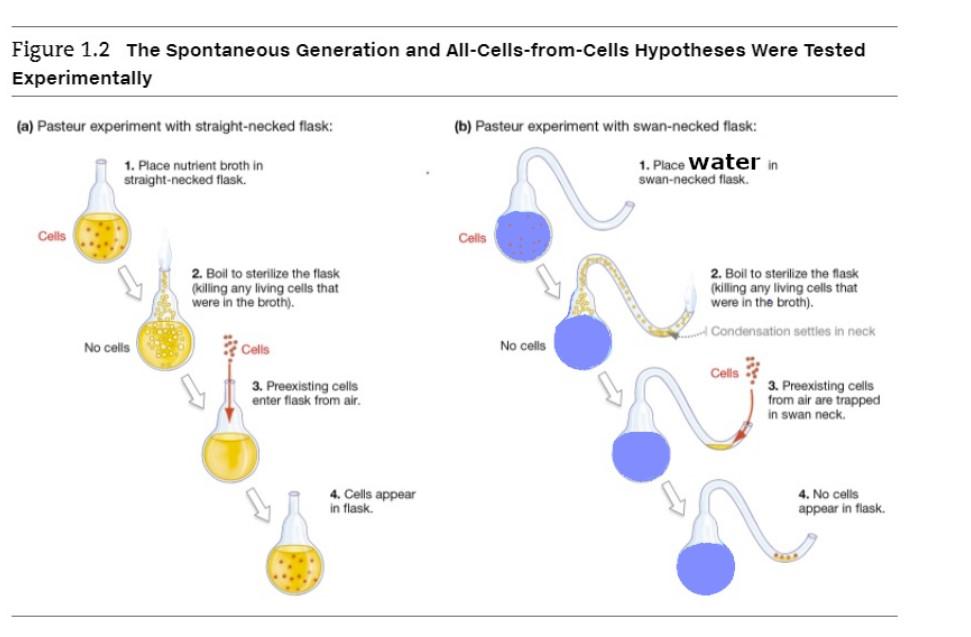 Figure 1.2 The Spontaneous Generation and All-Cells-from-Cells Hypotheses Were Tested Experimentally

(a) Pasteur experiment with straight-necked flask:

1. Place nutrient broth in straight-necked flask.

Cells

2. Boil to sterilize the flask (killing any living cells that were in the broth).

No cells

Cells

3. Preexisting cells enter flask from air.

4. Cells appear in flask.

(b) Pasteur experiment with swan-necked flask:

1. Place water in swan-necked flask.

Cells

2. Boil to sterilize the flask (killing any living cells that were in the broth).

Condensation settles in neck

No cells

Cells

3. Preexisting cells from air are trapped in swan neck.

4. No cells appear in flask.